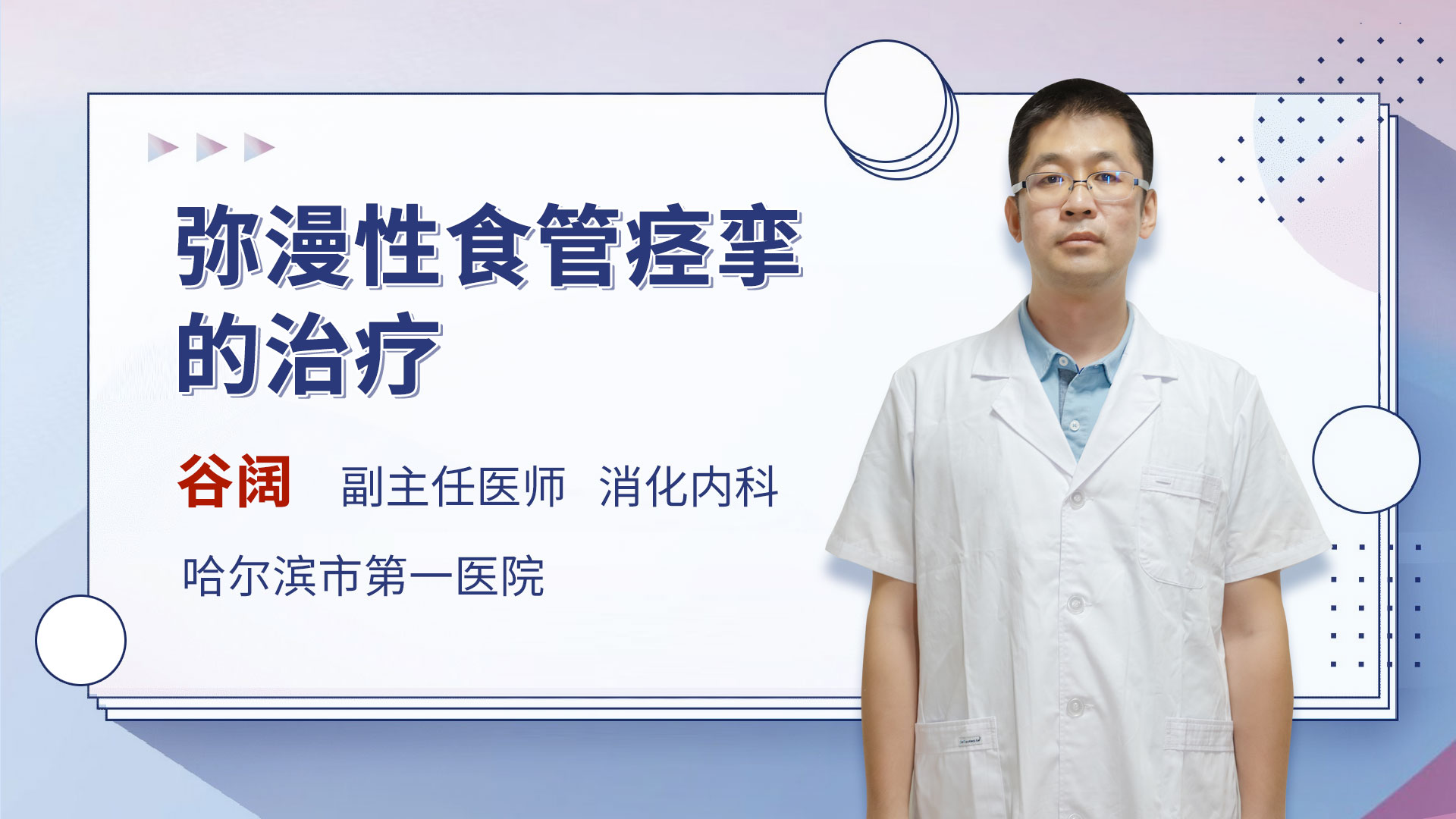 弥漫性食管痉挛的治疗

谷阔 副主任医师 消化内科

哈尔滨市第一医院